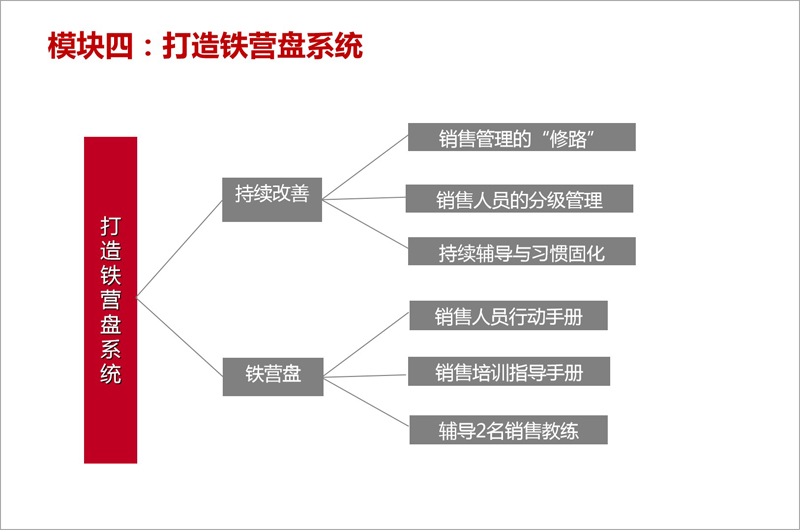 模块四：打造铁营盘系统

打造铁营盘系统

持续改善

销售管理的“修路”

销售人员的分级管理

持续辅导与习惯固化

铁营盘

销售人员行动手册

销售培训指导手册

辅导2名销售教练